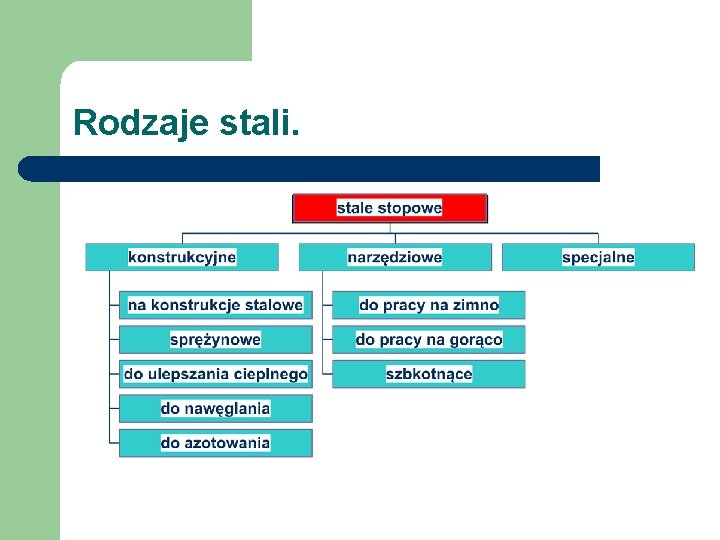 Rodzaje stali.

stale stopowe

konstrukcyjne

na konstrukcje stalowe

sprężynowe

do ulepszania cieplnego

do nawęglania

do azotowania

narzędziowe

do pracy na zimno

do pracy na gorąco

szbkotnące

specjalne